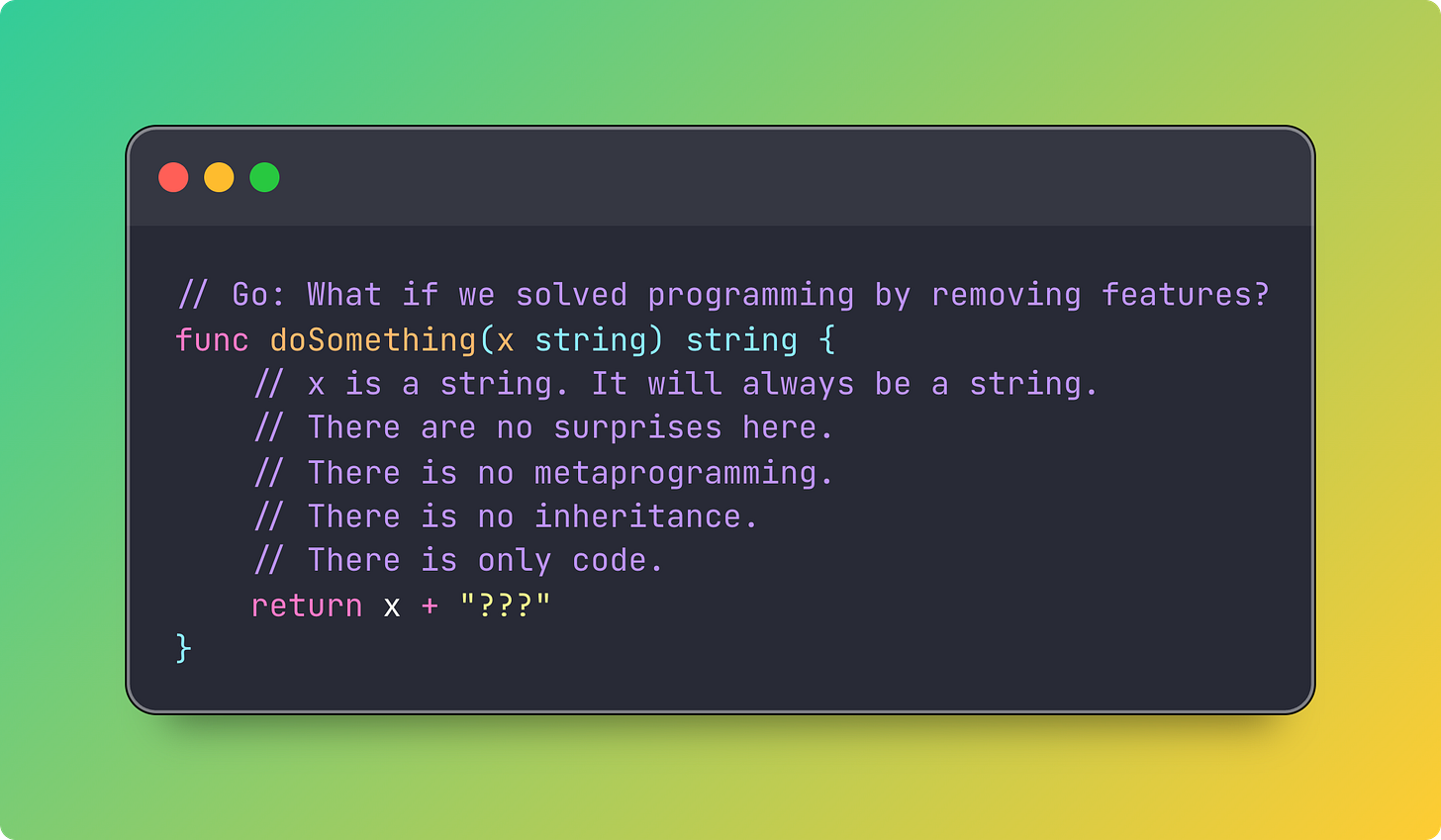 // Go: What if we solved programming by removing features?
func doSomething(x string) string {
    // x is a string. It will always be a string.
    // There are no surprises here.
    // There is no metaprogramming.
    // There is no inheritance.
    // There is only code.
    return x + "???"
}